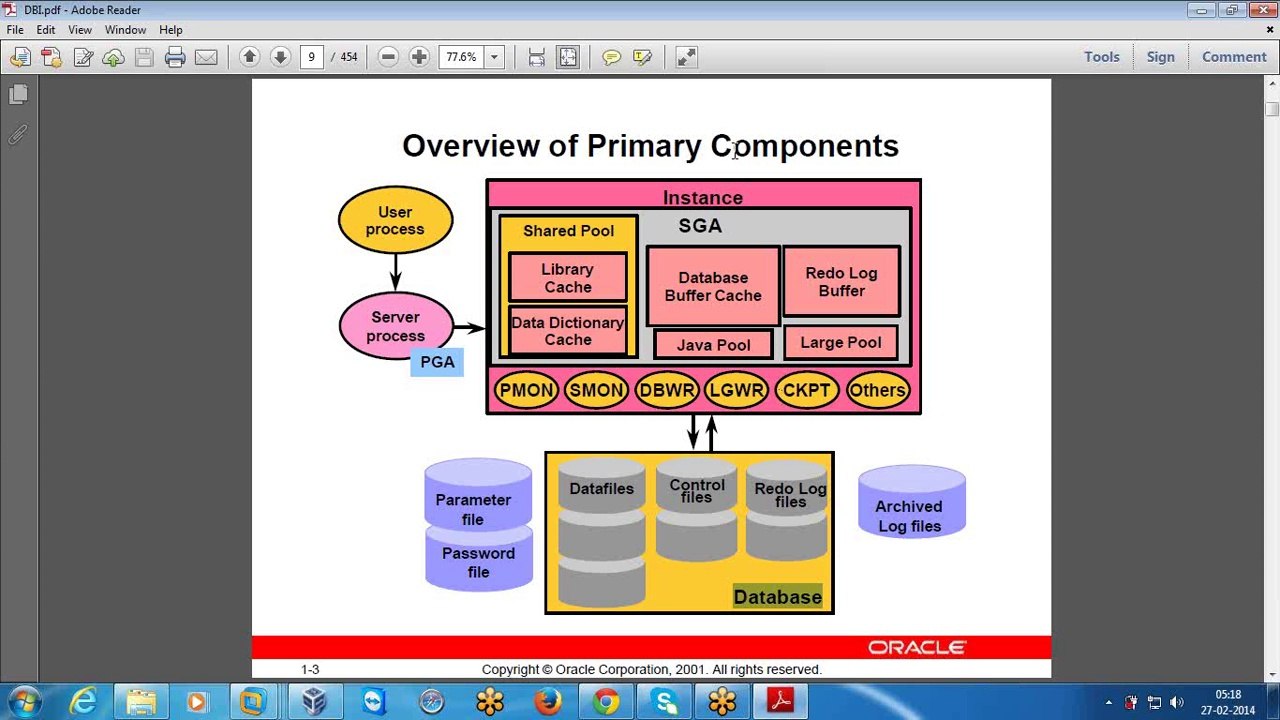 DBI.pdf - Adobe Reader

File Edit View Window Help

9 / 454 77.6%

Tools Sign Comment

Overview of Primary Components

User process

Server process

PGA

Instance

SGA

Shared Pool

Library Cache

Data Dictionary Cache

Database Buffer Cache

Redo Log Buffer

Java Pool

Large Pool

PMON SMON DBWR LGWR CKPT Others

Parameter file

Password file

Datafiles

Control files

Redo Log files

Database

Archived Log files

ORACLE

1-3

Copyright © Oracle Corporation, 2001. All rights reserved.

05:18
27-02-2014